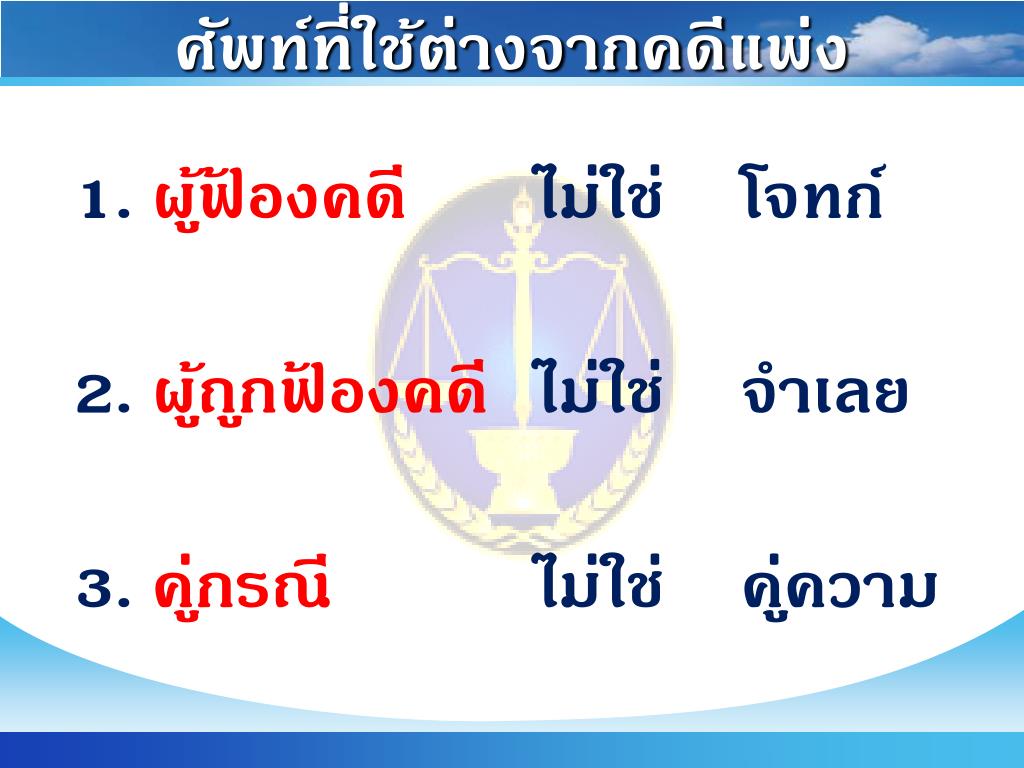 ศัพท์ที่ใช้ต่างจากคดีแพ่ง

1. ผู้ฟ้องคดี ไม่ใช่ โจทก์

2. ผู้ถูกฟ้องคดี ไม่ใช่ จำเลย

3. คู่กรณี ไม่ใช่ คู่ความ